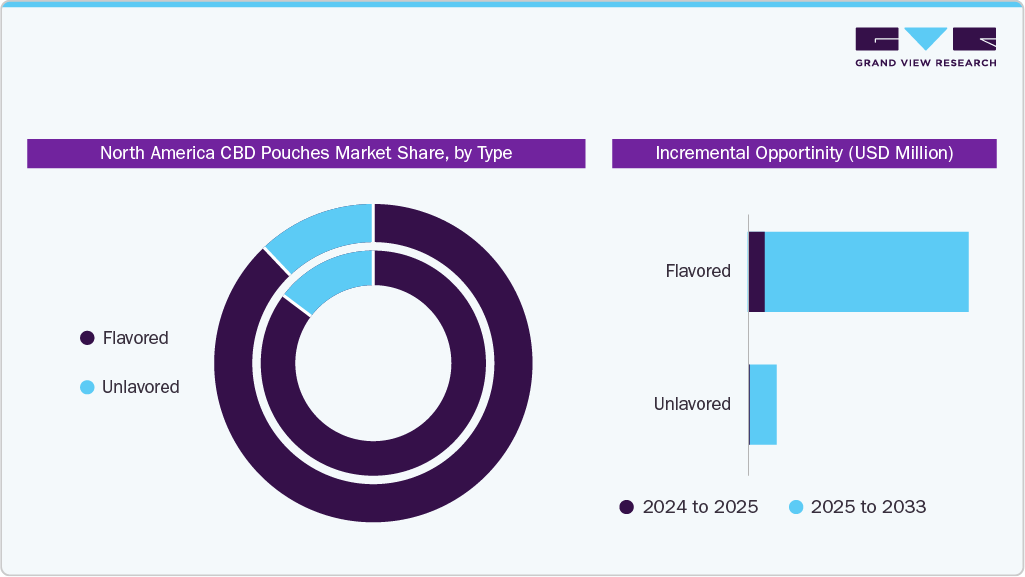 GRAND VIEW RESEARCH

North America CBD Pouches Market Share, by Type

Flavored

Unlavored

Incremental Opportinity (USD Million)

Flavored

Unlavored

2024 to 2025

2025 to 2033